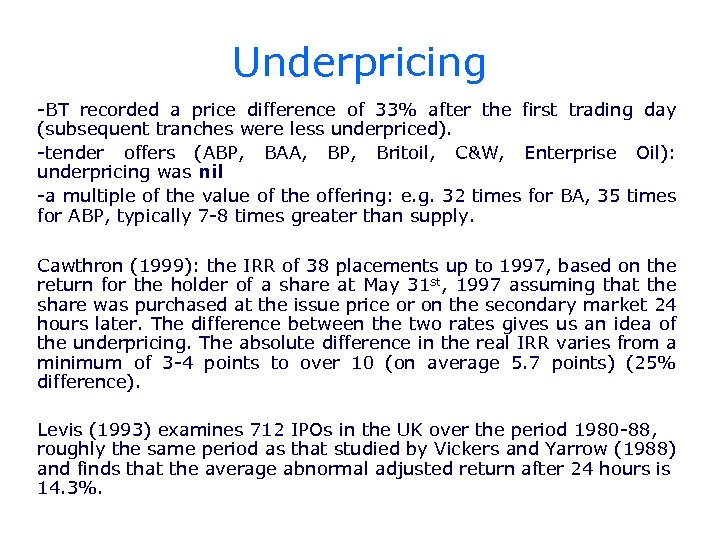 Underpricing

-BT recorded a price difference of 33% after the first trading day (subsequent tranches were less underpriced).

-tender offers (ABP, BAA, BP, Britoil, C&W, Enterprise Oil): underpricing was nil

-a multiple of the value of the offering: e.g. 32 times for BA, 35 times for ABP, typically 7-8 times greater than supply.

Cawthron (1999): the IRR of 38 placements up to 1997, based on the return for the holder of a share at May 31$^{st}$, 1997 assuming that the share was purchased at the issue price or on the secondary market 24 hours later. The difference between the two rates gives us an idea of the underpricing. The absolute difference in the real IRR varies from a minimum of 3-4 points to over 10 (on average 5.7 points) (25% difference).

Levis (1993) examines 712 IPOs in the UK over the period 1980-88, roughly the same period as that studied by Vickers and Yarrow (1988) and finds that the average abnormal adjusted return after 24 hours is 14.3%.